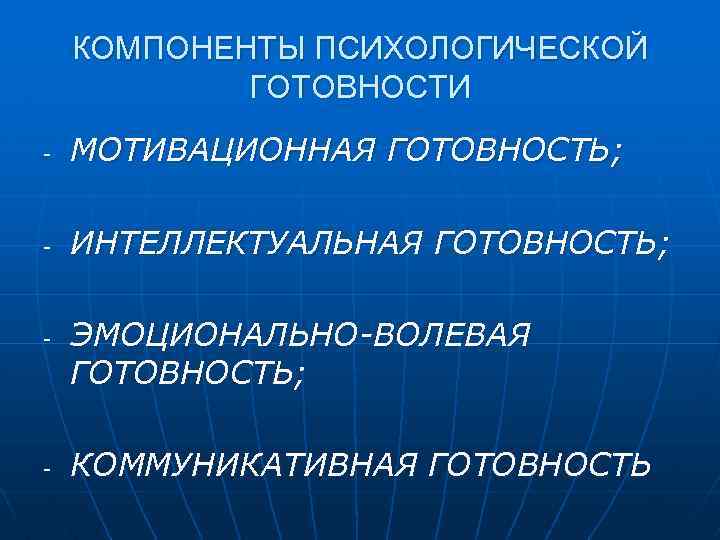 КОМПОНЕНТЫ ПСИХОЛОГИЧЕСКОЙ ГОТОВНОСТИ

- МОТИВАЦИОННАЯ ГОТОВНОСТЬ;

- ИНТЕЛЛЕКТУАЛЬНАЯ ГОТОВНОСТЬ;

- ЭМОЦИОНАЛЬНО-ВОЛЕВАЯ ГОТОВНОСТЬ;

- КОММУНИКАТИВНАЯ ГОТОВНОСТЬ